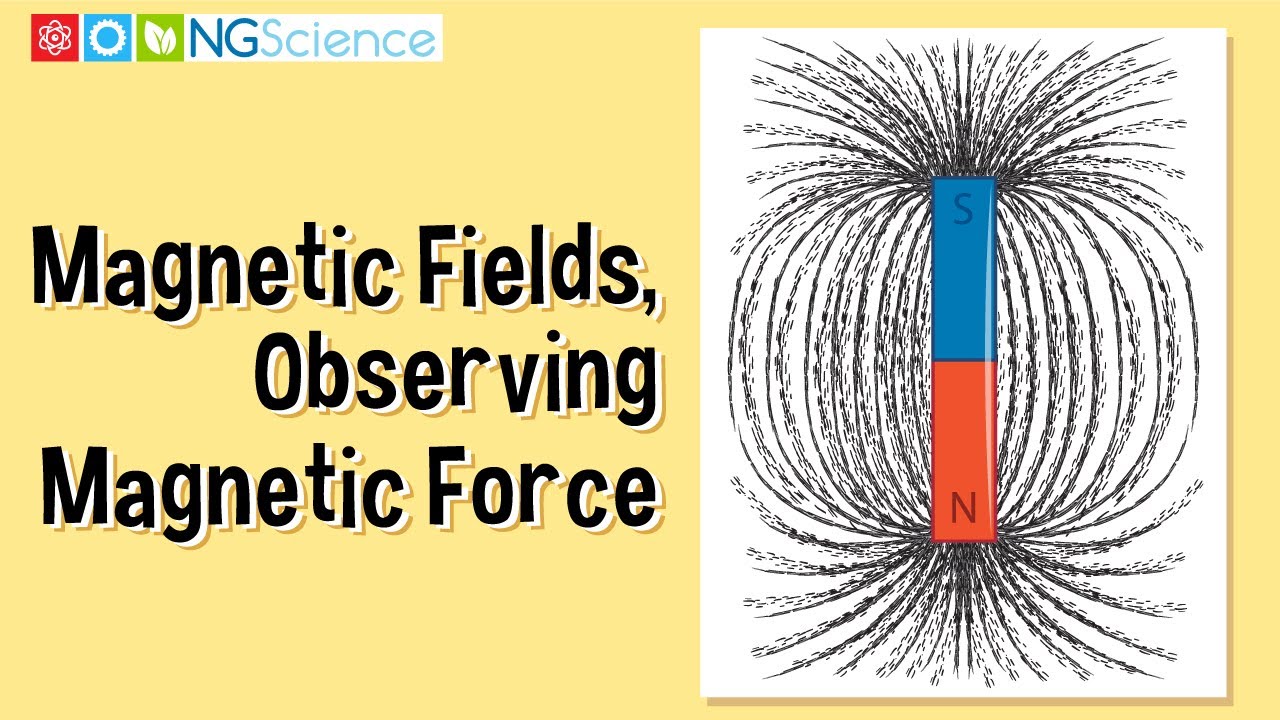 NGScience

Magnetic Fields, Observing Magnetic Force

S

N